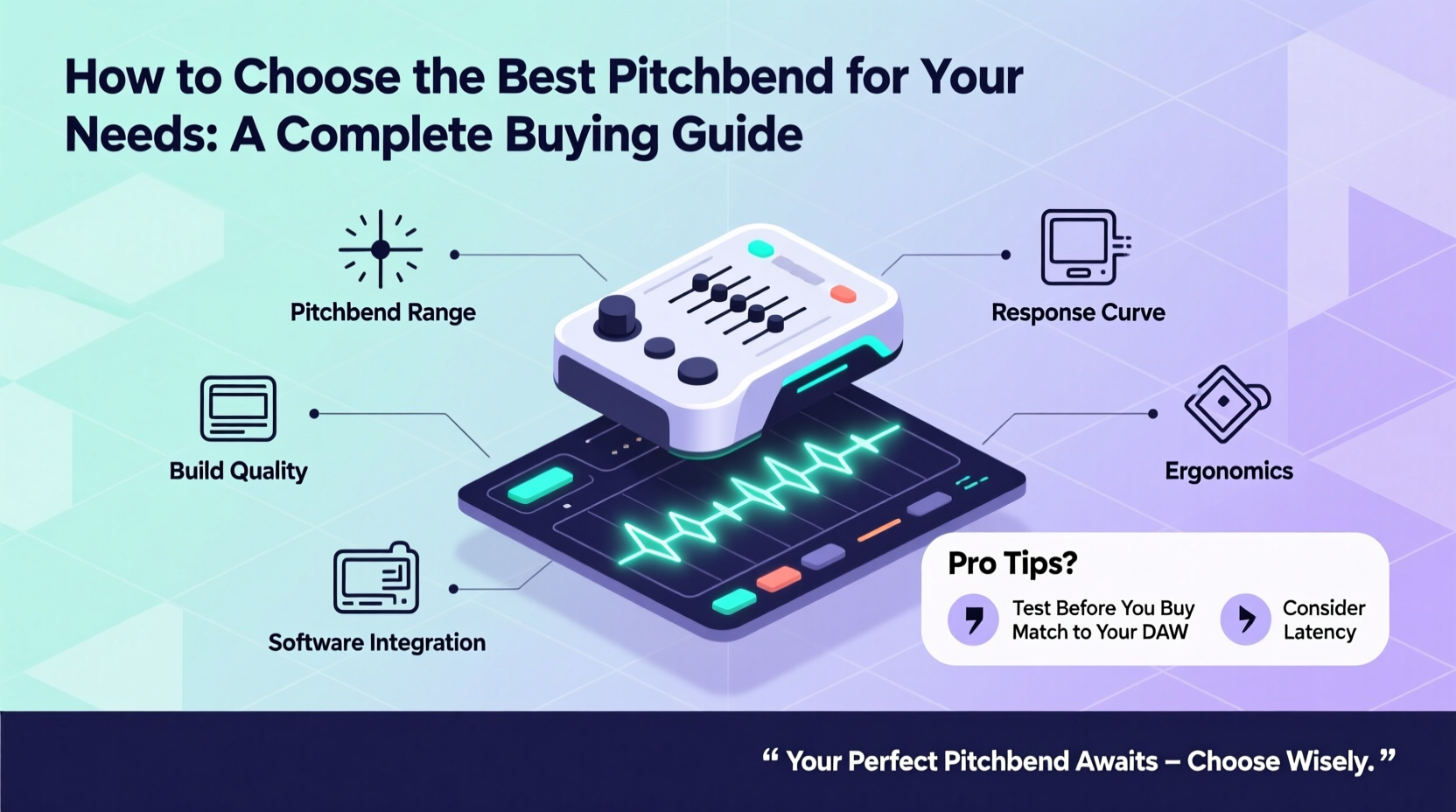 How to Choose the Best Pitchbend for Your Needs: A Complete Buying Guide

Pitchbend Range

Response Curve

Build Quality

Ergonomics

Software Integration

Pro Tips?

Test Before You Buy
Match to Your DAW

Consider Latency

“ Your Perfect Pitchbend Awaits – Choose Wisely. ”